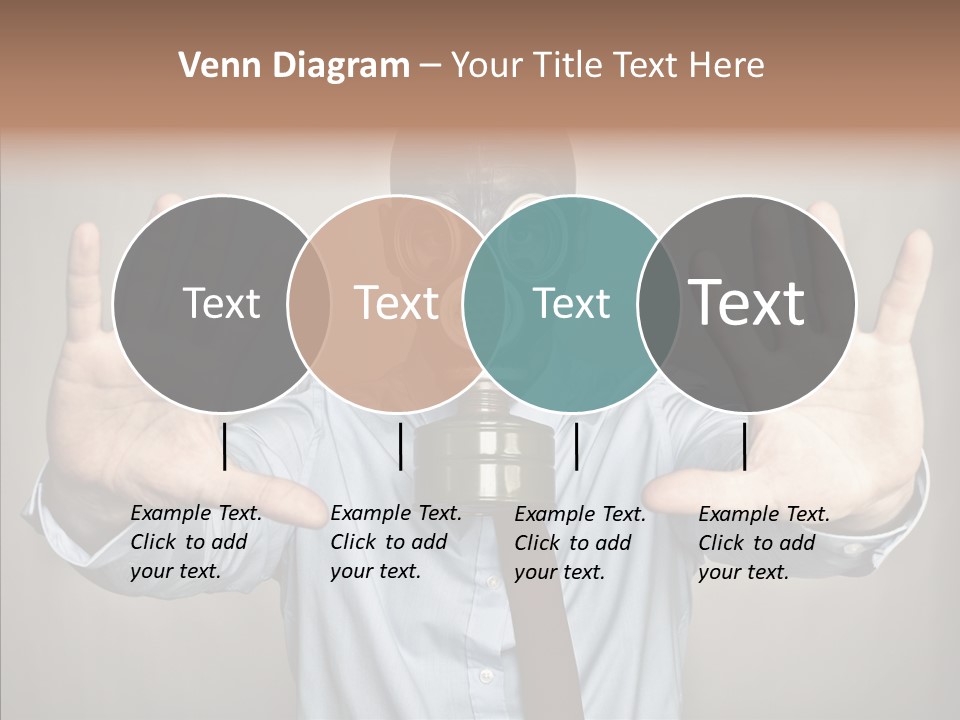 Venn Diagram – Your Title Text Here

Text

Text

Text

Text

Example Text. Click to add your text.

Example Text. Click to add your text.

Example Text. Click to add your text.

Example Text. Click to add your text.